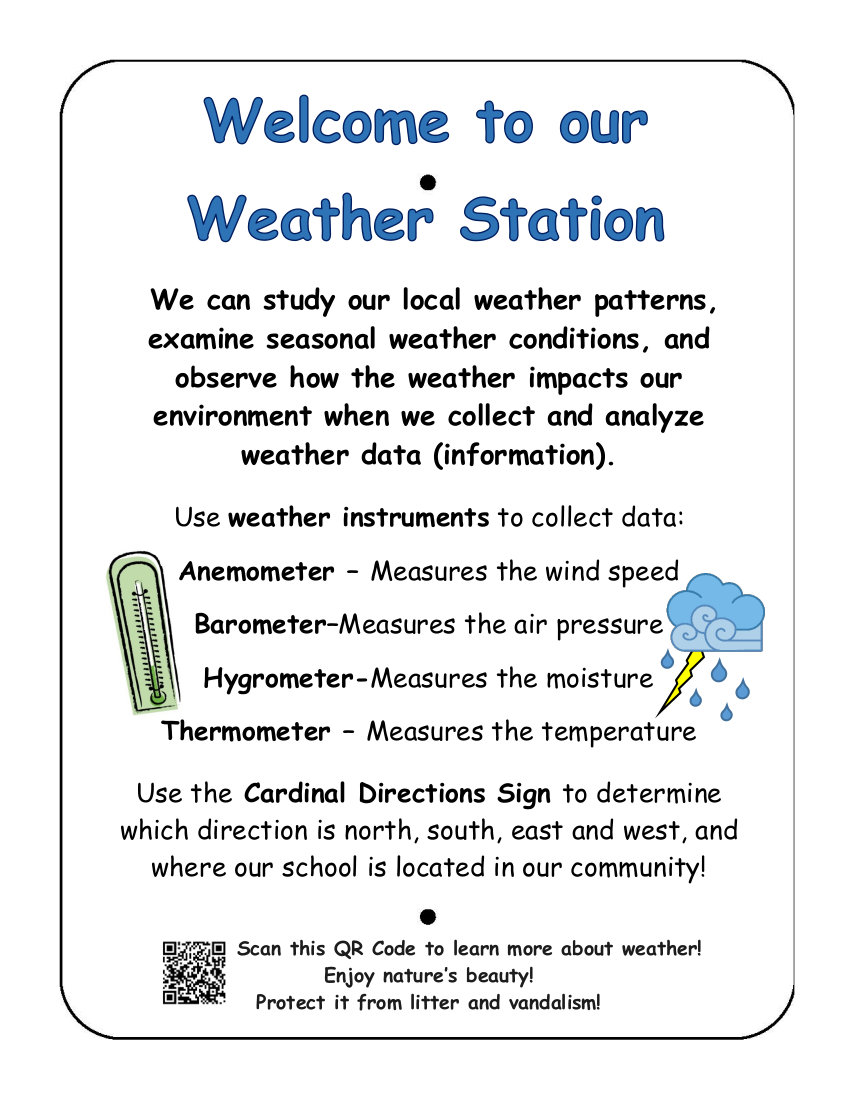 Welcome to our Weather Station

We can study our local weather patterns, examine seasonal weather conditions, and observe how the weather impacts our environment when we collect and analyze weather data (information).

Use weather instruments to collect data:

Anemometer – Measures the wind speed

Barometer–Measures the air pressure

Hygrometer-Measures the moisture

Thermometer – Measures the temperature

Use the Cardinal Directions Sign to determine which direction is north, south, east and west, and where our school is located in our community!

Scan this QR Code to learn more about weather!
Enjoy nature's beauty!
Protect it from litter and vandalism!